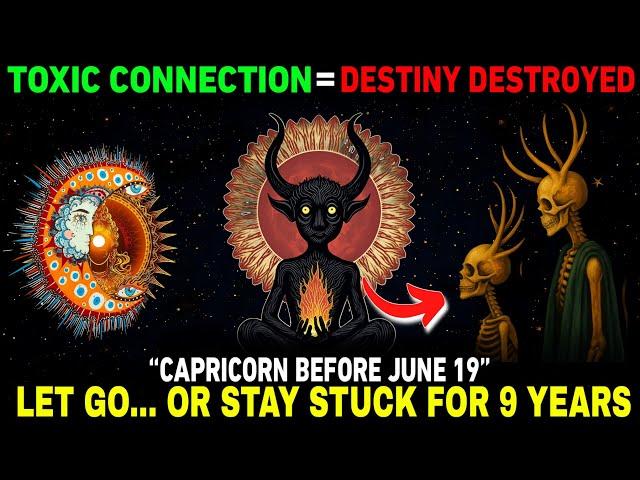 TOXIC CONNECTION = DESTINY DESTROYED

"CAPRICORN BEFORE JUNE 19"
LET GO... OR STAY STUCK FOR 9 YEARS